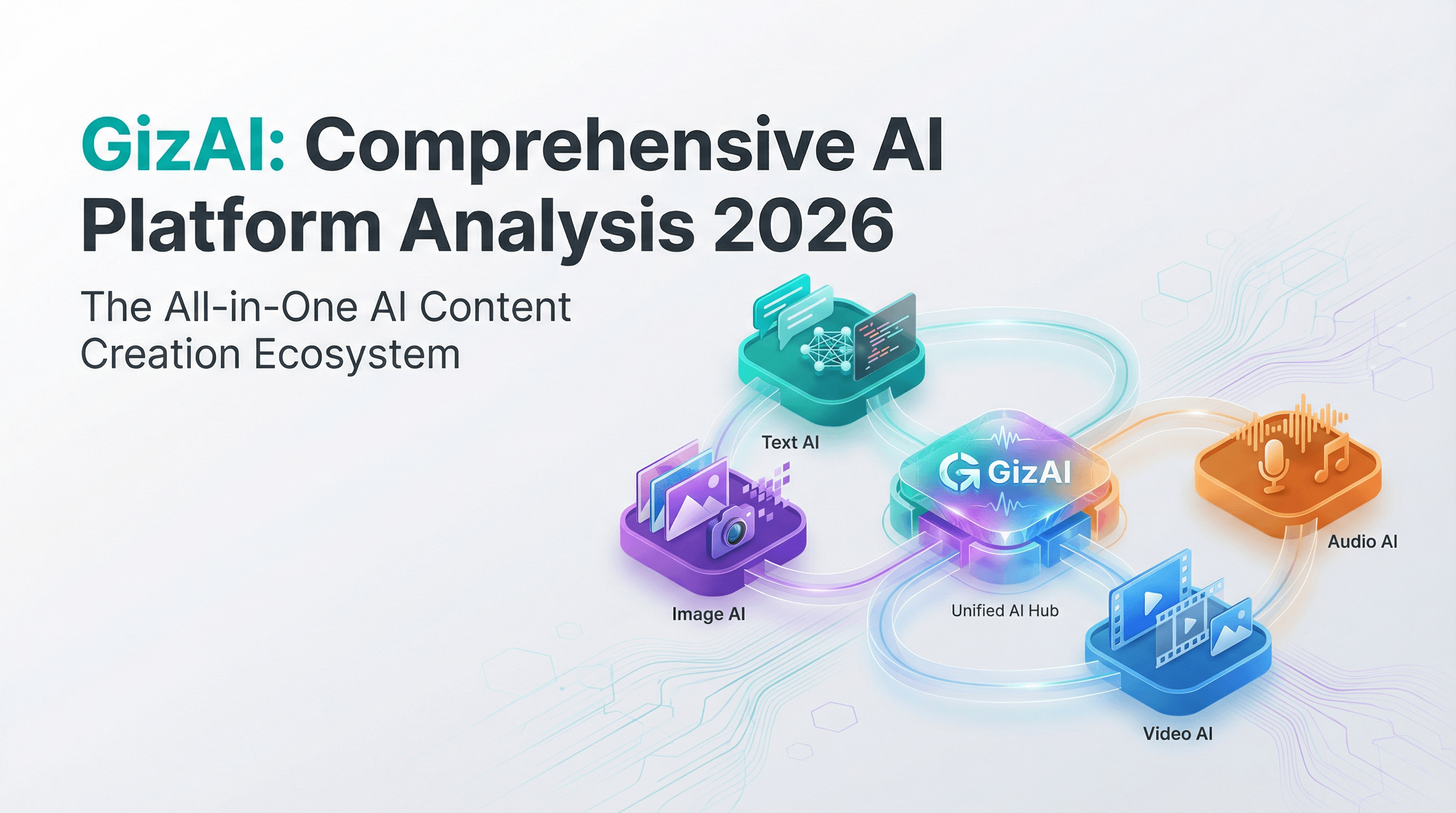 GizAI: Comprehensive AI Platform Analysis 2026

The All-in-One AI Content Creation Ecosystem

Text AI

GizAI

Audio AI

Image AI

Unified AI Hub

Video AI